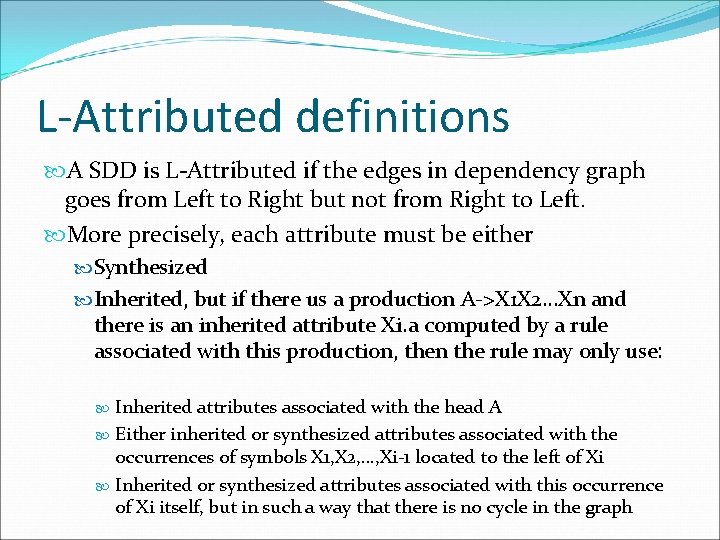 L-Attributed definitions

A SDD is L-Attributed if the edges in dependency graph goes from Left to Right but not from Right to Left.

More precisely, each attribute must be either

Synthesized

Inherited, but if there us a production A->X1X2…Xn and there is an inherited attribute Xi.a computed by a rule associated with this production, then the rule may only use:

Inherited attributes associated with the head A

Either inherited or synthesized attributes associated with the occurrences of symbols X1,X2,…,Xi-1 located to the left of Xi

Inherited or synthesized attributes associated with this occurrence of Xi itself, but in such a way that there is no cycle in the graph